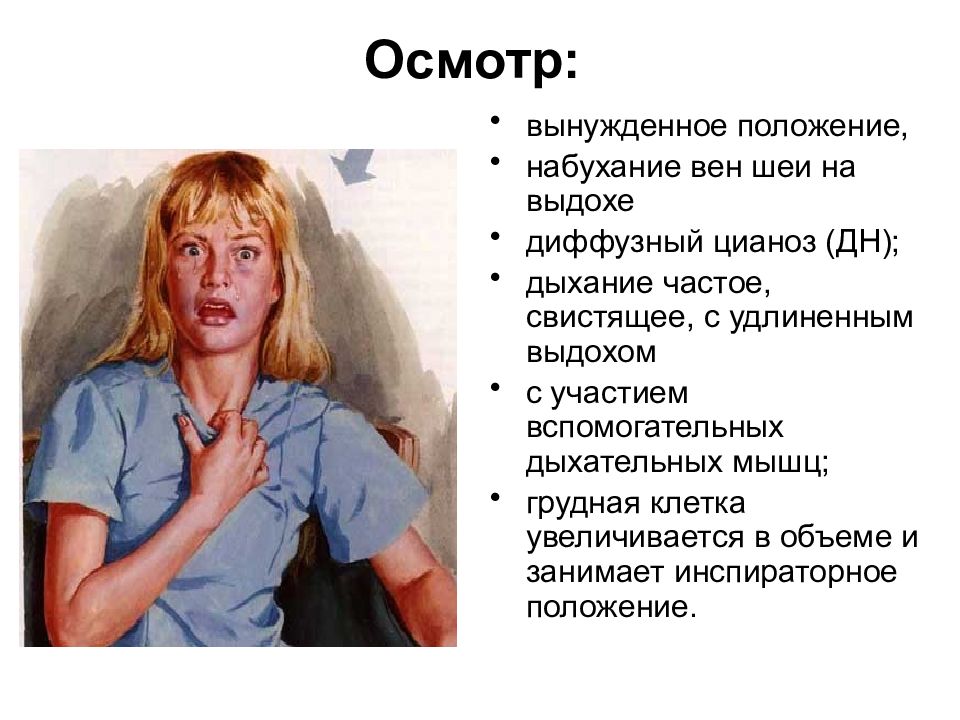 Осмотр:

• вынужденное положение,
• набухание вен шеи на выдохе
• диффузный цианоз (ДН);
• дыхание частое, свистящее, с удлиненным выдохом
• с участием вспомогательных дыхательных мышц;
• грудная клетка увеличивается в объеме и занимает инспираторное положение.